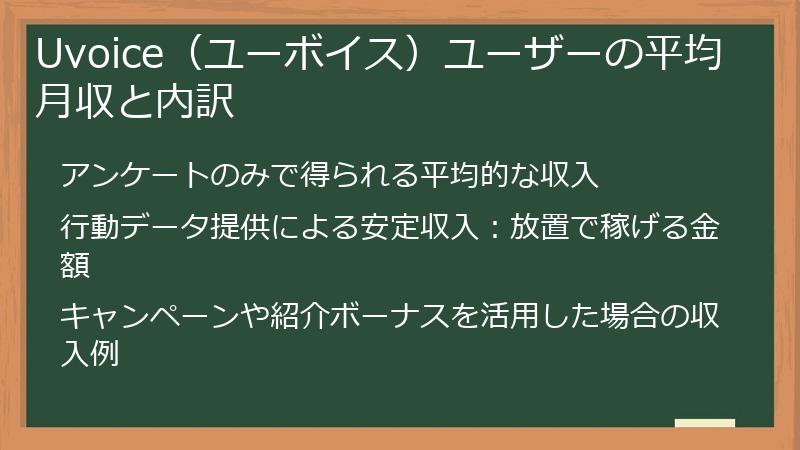 Uvoice（ユーボイス）ユーザーの平均月収と内訳

アンケートのみで得られる平均的な収入

行動データ提供による安定収入：放置で稼げる金額

キャンペーンや紹介ボーナスを活用した場合の収入例